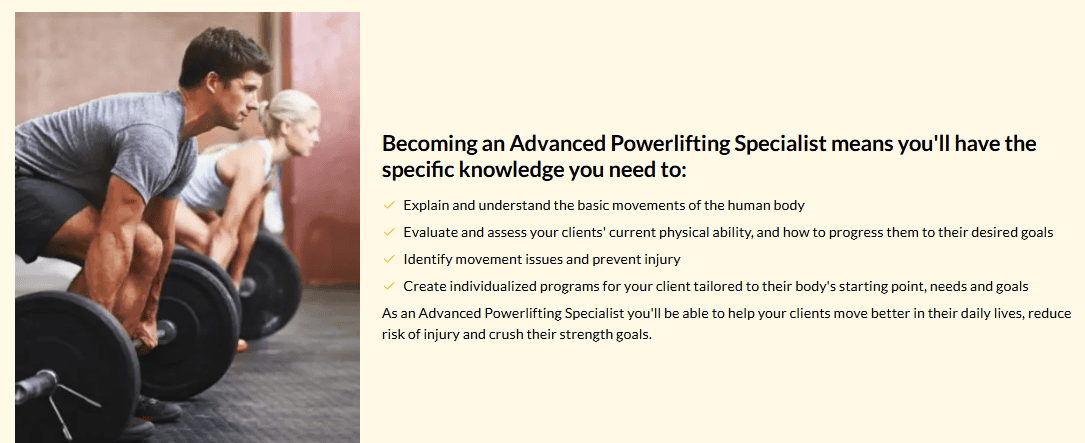 Becoming an Advanced Powerlifting Specialist means you'll have the specific knowledge you need to:

✓ Explain and understand the basic movements of the human body
✓ Evaluate and assess your clients' current physical ability, and how to progress them to their desired goals
✓ Identify movement issues and prevent injury
✓ Create individualized programs for your client tailored to their body's starting point, needs and goals

As an Advanced Powerlifting Specialist you'll be able to help your clients move better in their daily lives, reduce risk of injury and crush their strength goals.